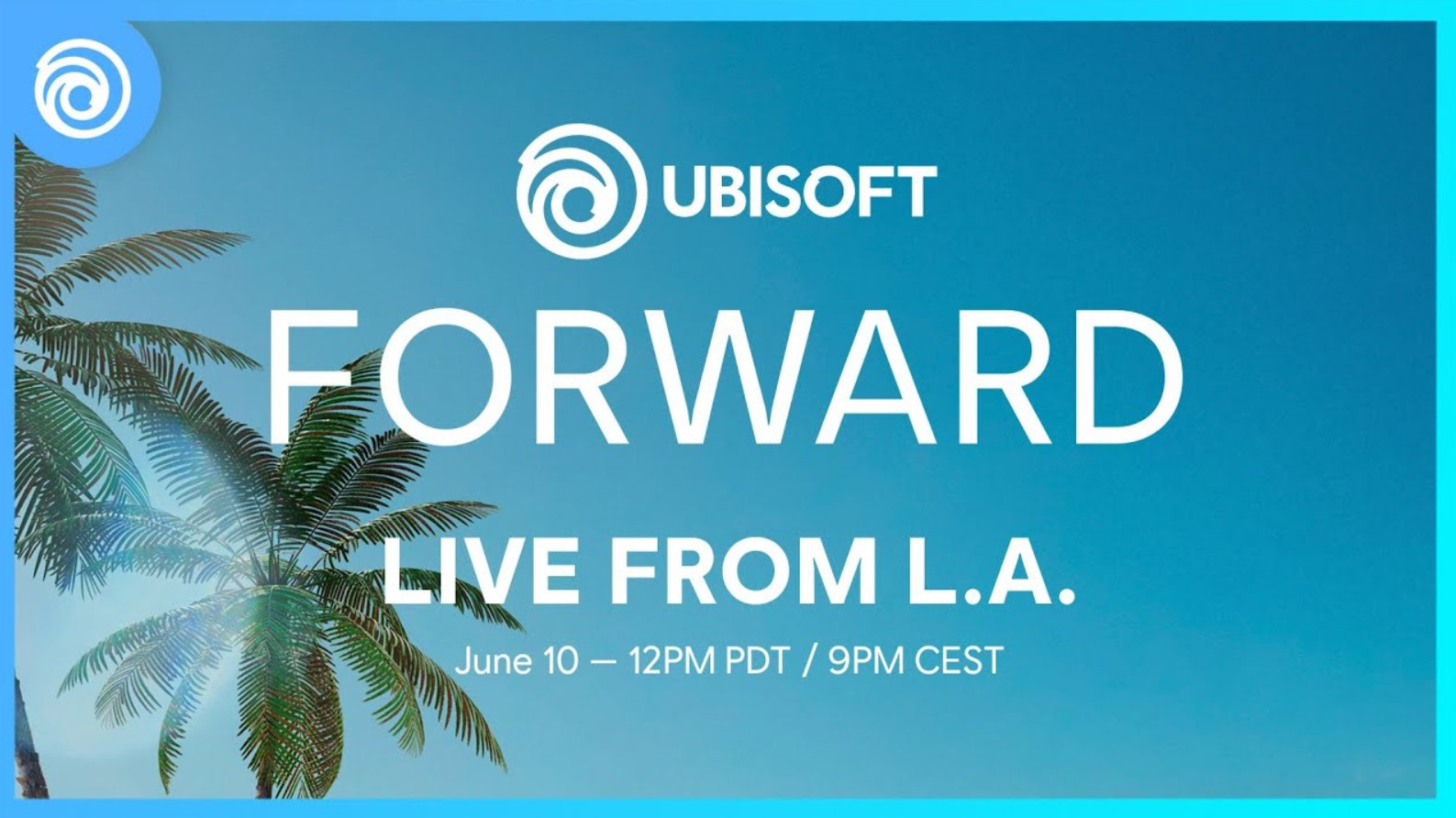 UBISOFT
FORWARD
LIVE FROM L.A.
June 10 — 12PM PDT / 9PM CEST